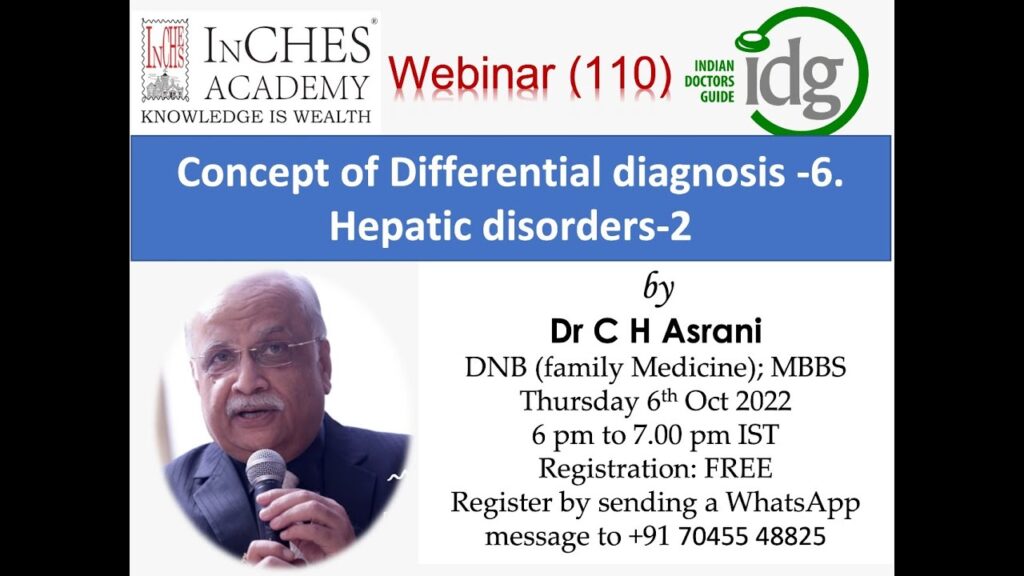 InCHES
InCHES® ACADEMY
KNOWLEDGE IS WEALTH

Webinar (110)

INDIAN DOCTORS GUIDE
idg

Concept of Differential diagnosis -6. Hepatic disorders-2

by
Dr C H Asrani
DNB (family Medicine); MBBS
Thursday 6th Oct 2022
6 pm to 7.00 pm IST
Registration: FREE
Register by sending a WhatsApp message to +91 70455 48825